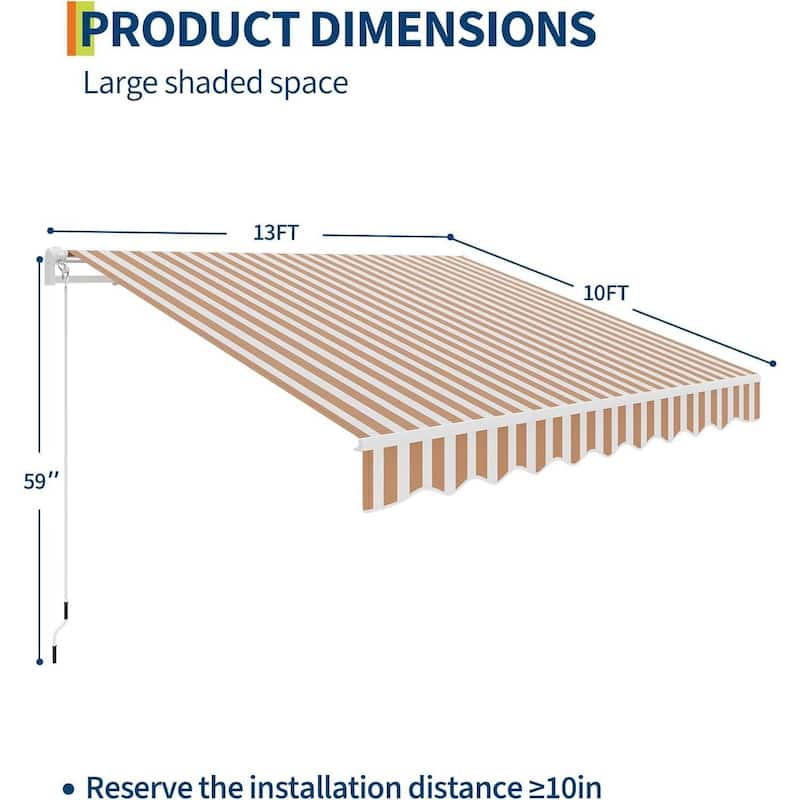 PRODUCT DIMENSIONS

Large shaded space

13FT

10FT

59''

• Reserve the installation distance ≥10in